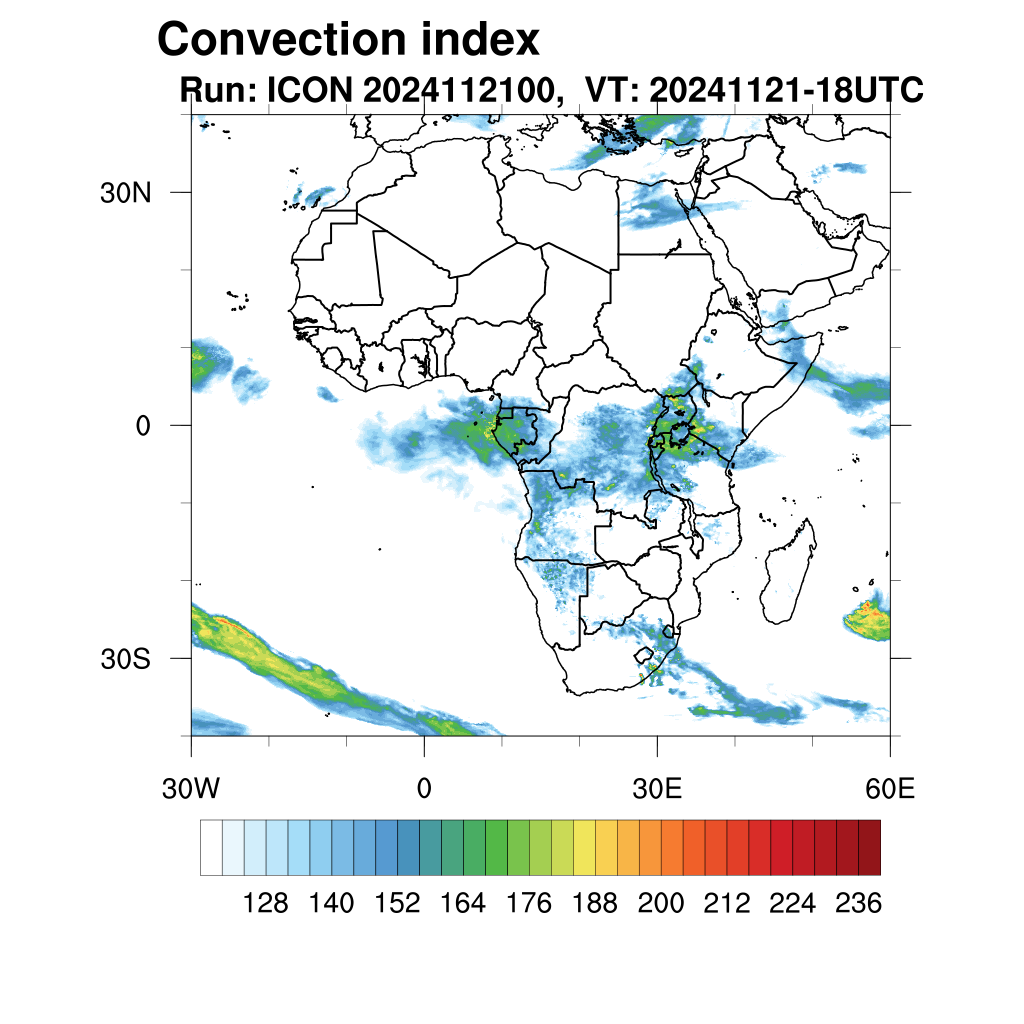 Convection index
Run: ICON 2024112100,  VT: 20241121-18UTC

30N
0
30S

30W
0
30E
60E

128 140 152 164 176 188 200 212 224 236